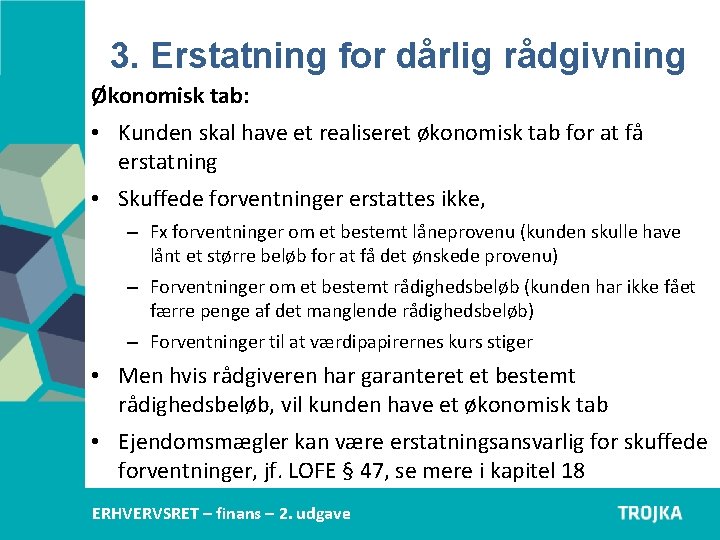 3. Erstatning for dårlig rådgivning

Økonomisk tab:

• Kunden skal have et realiseret økonomisk tab for at få erstatning

• Skuffede forventninger erstattes ikke,

– Fx forventninger om et bestemt låneprovenu (kunden skulle have lånt et større beløb for at få det ønskede provenu)

– Forventninger om et bestemt rådighedsbeløb (kunden har ikke fået færre penge af det manglende rådighedsbeløb)

– Forventninger til at værdipapirernes kurs stiger

• Men hvis rådgiveren har garanteret et bestemt rådighedsbeløb, vil kunden have et økonomisk tab

• Ejendomsmægler kan være erstatningsansvarlig for skuffede forventninger, jf. LOFE § 47, se mere i kapitel 18

ERHVERVSRET – finans – 2. udgave

TROJKA